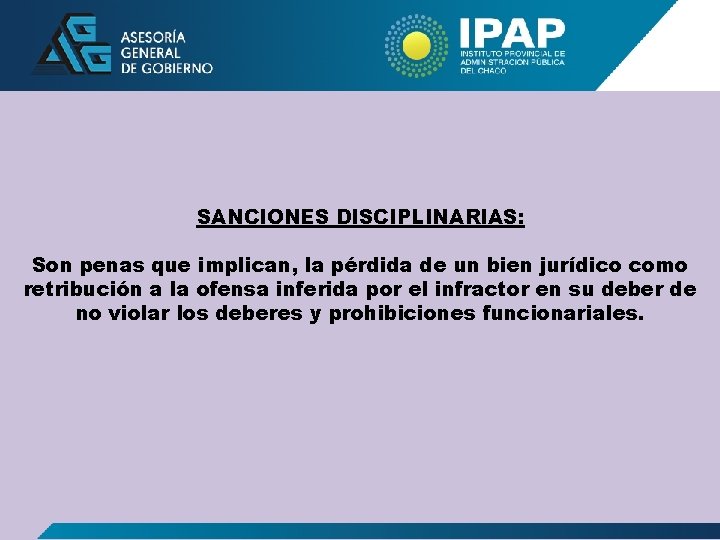 ASESORÍA GENERAL DE GOBIERNO

IPAP
INSTITUTO PROVINCIAL DE ADMINISTRACIÓN PÚBLICA DEL CHACO

SANCIONES DISCIPLINARIAS:

Son penas que implican, la pérdida de un bien jurídico como retribución a la ofensa inferida por el infractor en su deber de no violar los deberes y prohibiciones funcionariales.